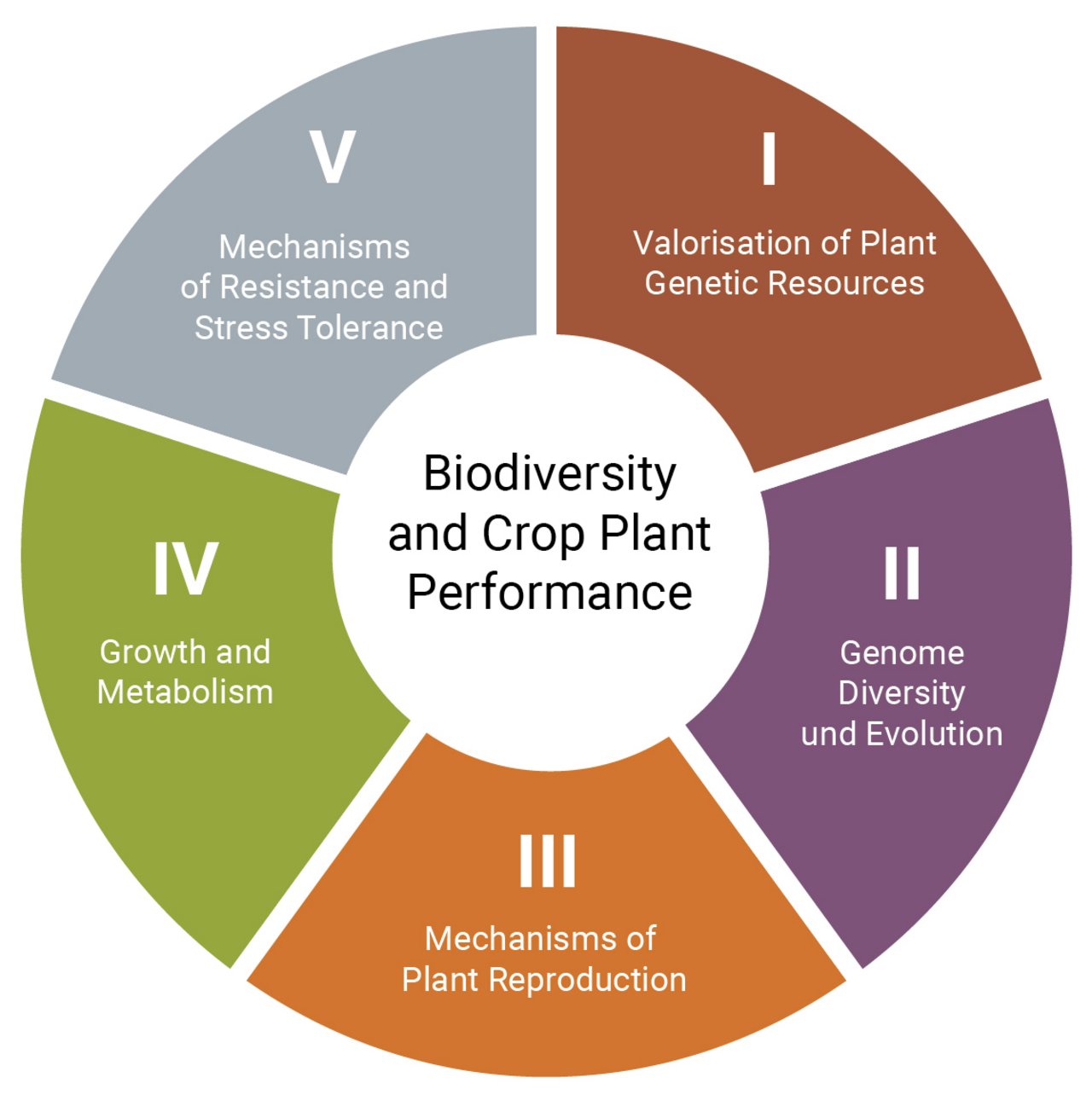 Biodiversity and Crop Plant Performance

I

Valorisation of Plant Genetic Resources

II

Genome Diversity und Evolution

III

Mechanisms of Plant Reproduction

IV

Growth and Metabolism

V

Mechanisms of Resistance and Stress Tolerance